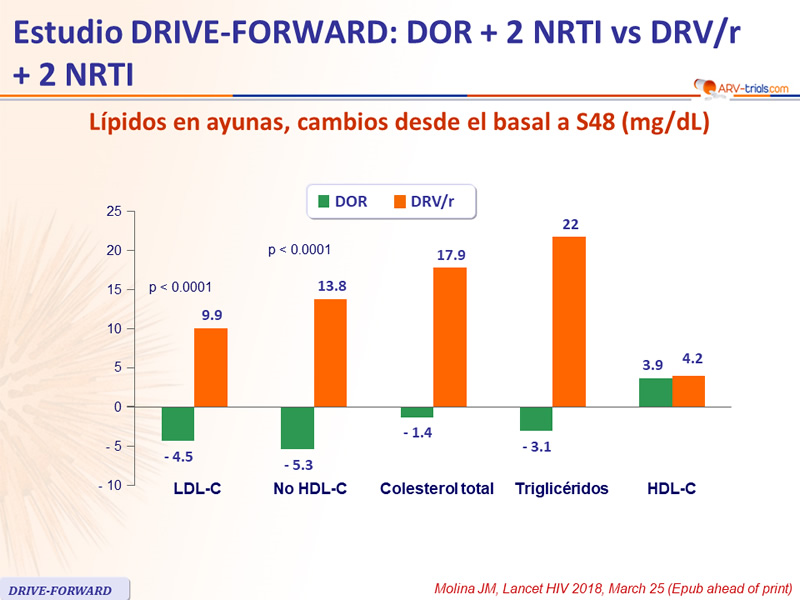 Estudio DRIVE-FORWARD: DOR + 2 NRTI vs DRV/r + 2 NRTI

ARV-trials.com

Lípidos en ayunas, cambios desde el basal a S48 (mg/dL)

DOR DRV/r

25
20
15
10
5
0
- 5
- 10

p < 0.0001
p < 0.0001

9.9
13.8
17.9
22
3.9
4.2
- 4.5
- 5.3
- 1.4
- 3.1

LDL-C
No HDL-C
Colesterol total
Triglicéridos
HDL-C

DRIVE-FORWARD

Molina JM, Lancet HIV 2018, March 25 (Epub ahead of print)